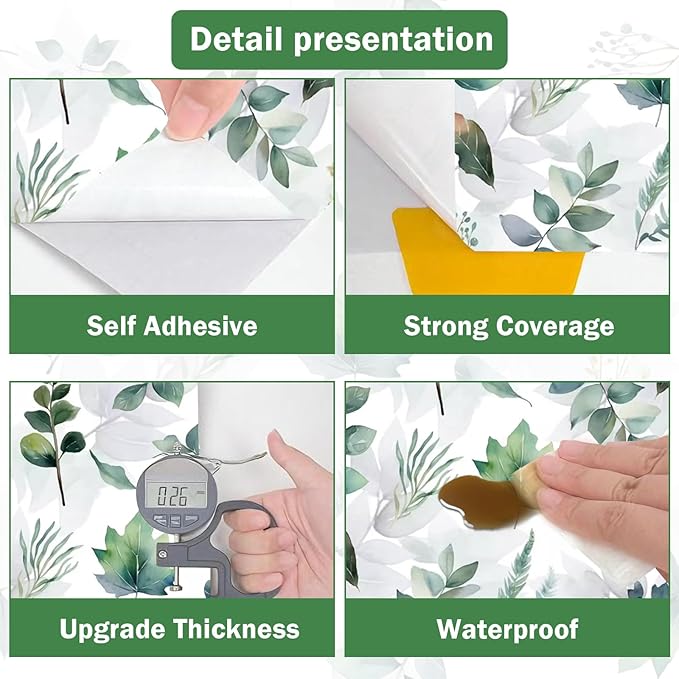 Detail presentation

Self Adhesive

Strong Coverage

0.26

Upgrade Thickness

Waterproof